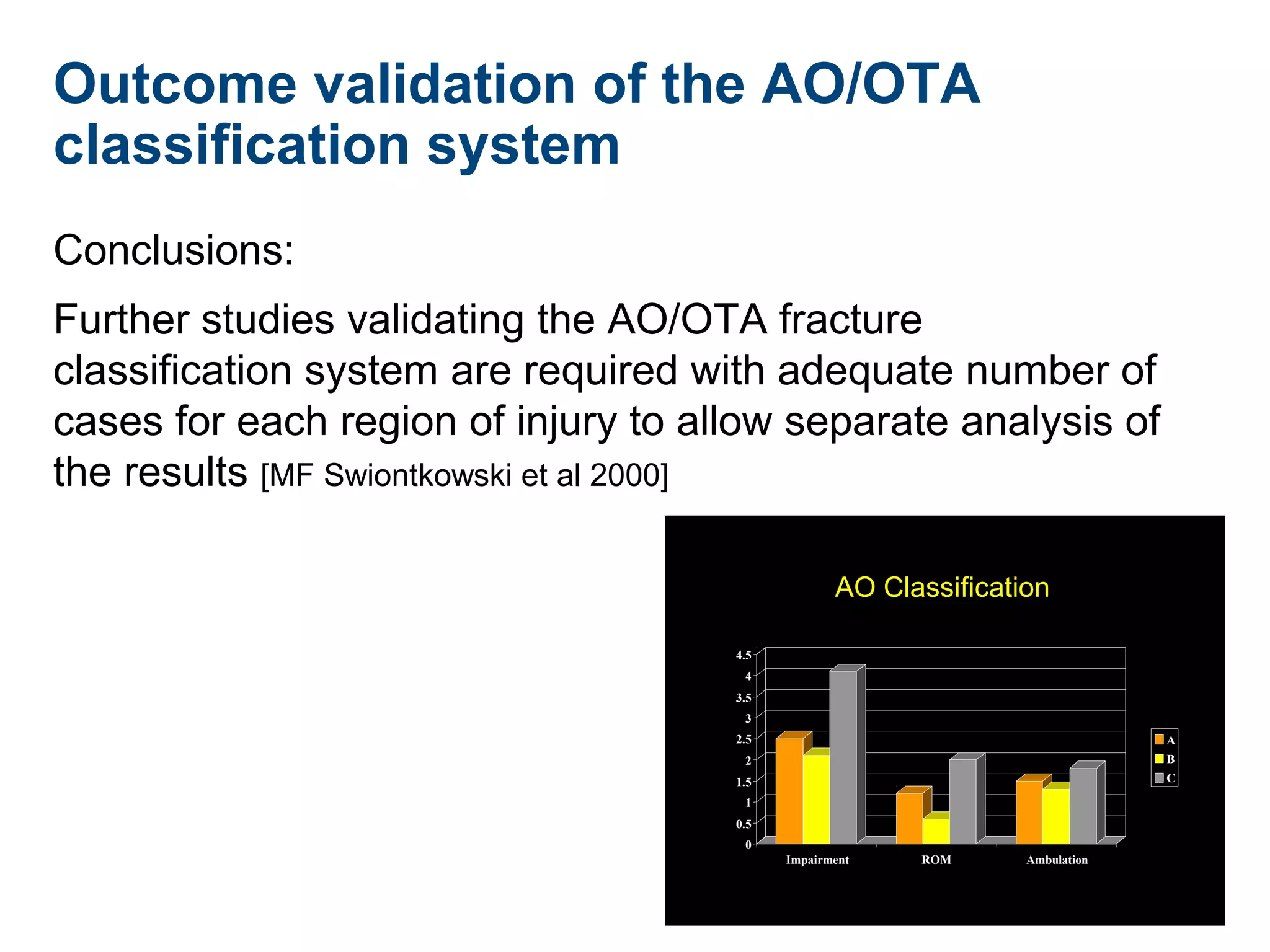 Outcome validation of the AO/OTA classification system

Conclusions:

Further studies validating the AO/OTA fracture classification system are required with adequate number of cases for each region of injury to allow separate analysis of the results [MF Swiontkowski et al 2000]

AO Classification

4.5
4
3.5
3
2.5
2
1.5
1
0.5
0

Impairment
ROM
Ambulation

A
B
C